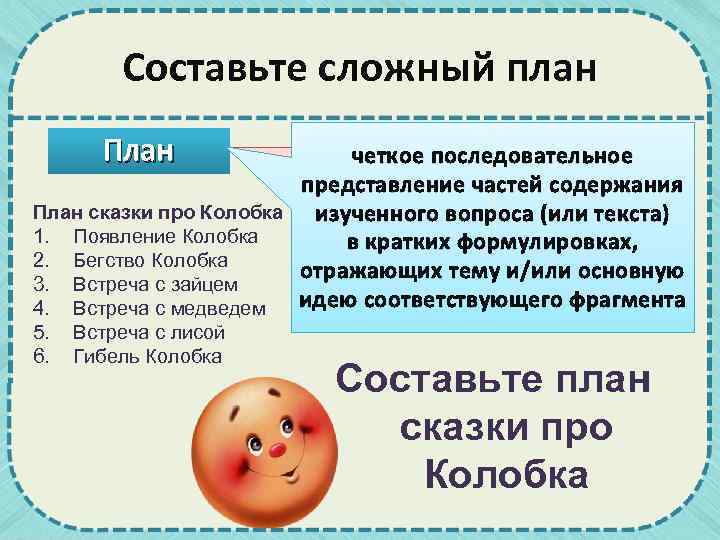 Составьте сложный план

План

четкое последовательное представление частей содержания изученного вопроса (или текста) в кратких формулировках, отражающих тему и/или основную идею соответствующего фрагмента

План сказки про Колобка
1. Появление Колобка
2. Бегство Колобка
3. Встреча с зайцем
4. Встреча с медведем
5. Встреча с лисой
6. Гибель Колобка

Составьте план сказки про Колобка